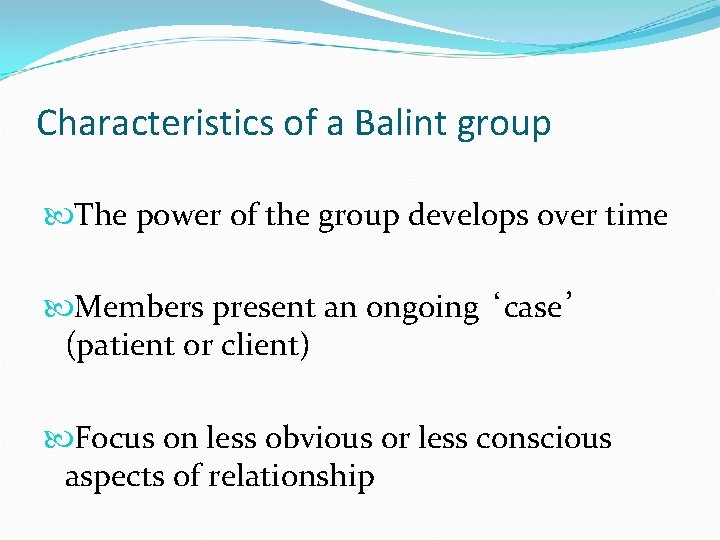 Characteristics of a Balint group

The power of the group develops over time

Members present an ongoing ‘case’ (patient or client)

Focus on less obvious or less conscious aspects of relationship